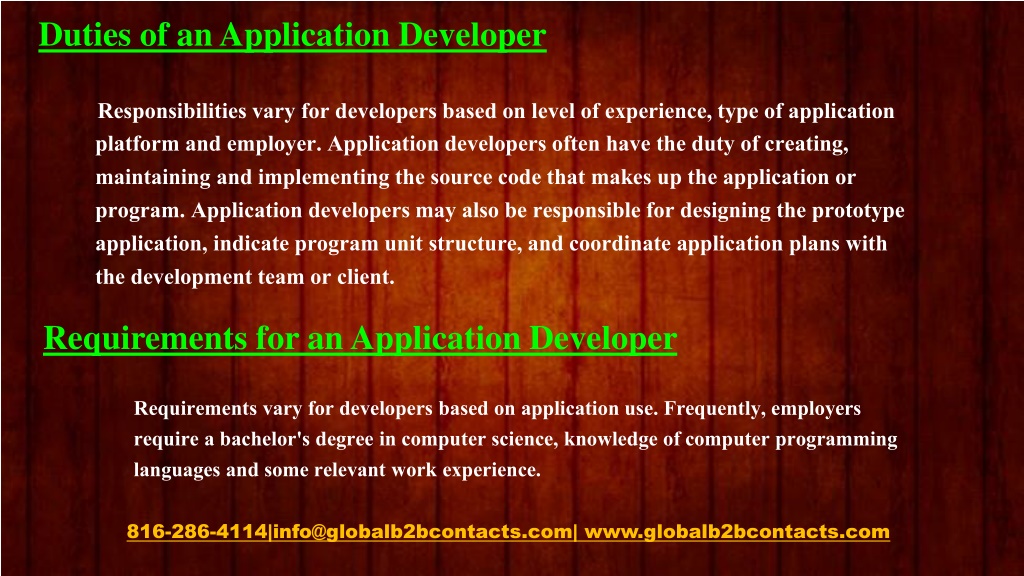 Duties of an Application Developer

Responsibilities vary for developers based on level of experience, type of application platform and employer. Application developers often have the duty of creating, maintaining and implementing the source code that makes up the application or program. Application developers may also be responsible for designing the prototype application, indicate program unit structure, and coordinate application plans with the development team or client.

Requirements for an Application Developer

Requirements vary for developers based on application use. Frequently, employers require a bachelor's degree in computer science, knowledge of computer programming languages and some relevant work experience.

816-286-4114|info@globalb2bcontacts.com| www.globalb2bcontacts.com